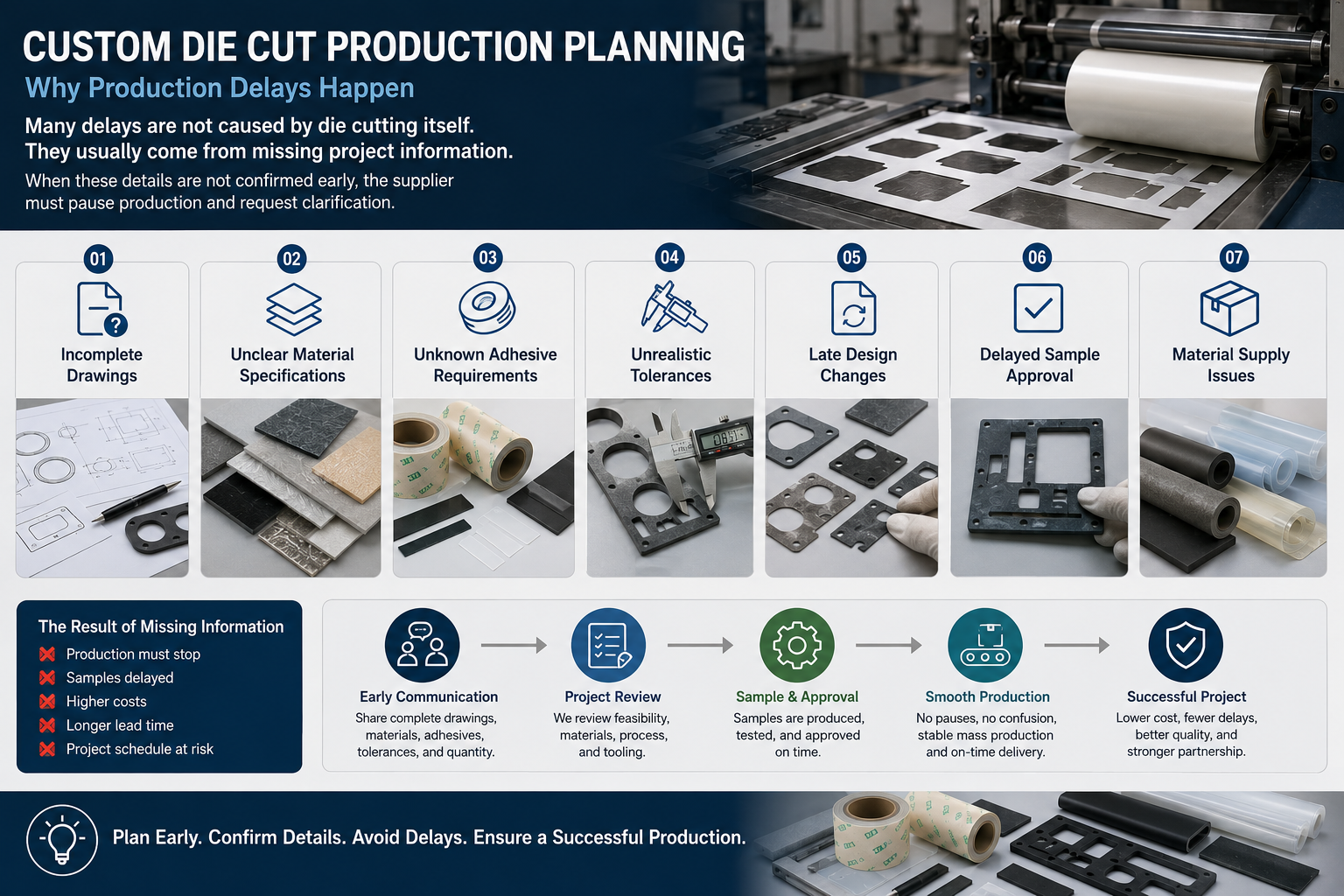 CUSTOM DIE CUT PRODUCTION PLANNING

Why Production Delays Happen

Many delays are not caused by die cutting itself. They usually come from missing project information.

When these details are not confirmed early, the supplier must pause production and request clarification.

01
Incomplete Drawings

02
Unclear Material Specifications

03
Unknown Adhesive Requirements

04
Unrealistic Tolerances

05
Late Design Changes

06
Delayed Sample Approval

07
Material Supply Issues

The Result of Missing Information
Production must stop
Samples delayed
Higher costs
Longer lead time
Project schedule at risk

Early Communication
Share complete drawings, materials, adhesives, tolerances, and quantity.

Project Review
We review feasibility, materials, process, and tooling.

Sample & Approval
Samples are produced, tested, and approved on time.

Smooth Production
No pauses, no confusion, stable mass production and on-time delivery.

Successful Project
Lower cost, fewer delays, better quality, and stronger partnership.

Plan Early. Confirm Details. Avoid Delays. Ensure a Successful Production.